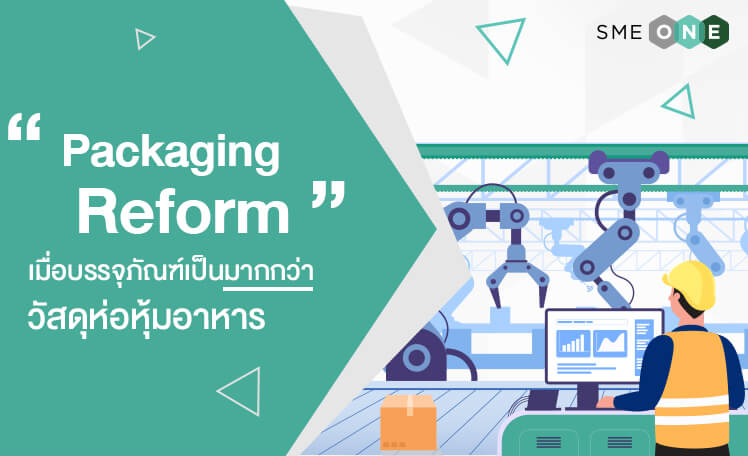 SME ONE

“ Packaging Reform ”

เมื่อบรรจุภัณฑ์เป็นมากกว่า
วัสดุห่อหุ้มอาหาร